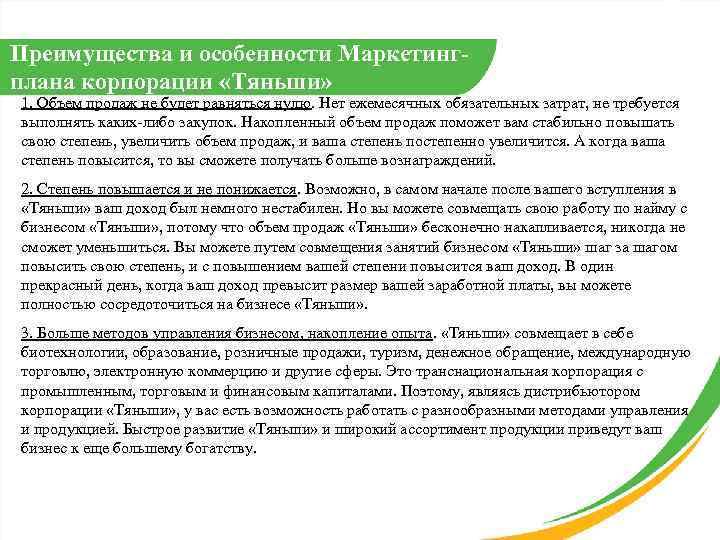 Преимущества и особенности Маркетинг-плана корпорации «Тяньши»

1. Объем продаж не будет равняться нулю. Нет ежемесячных обязательных затрат, не требуется выполнять каких-либо закупок. Накопленный объем продаж поможет вам стабильно повышать свою степень, увеличить объем продаж, и ваша степень постепенно увеличится. А когда ваша степень повысится, то вы сможете получать больше вознаграждений.

2. Степень повышается и не понижается. Возможно, в самом начале после вашего вступления в «Тяньши» ваш доход был немного нестабилен. Но вы можете совмещать свою работу по найму с бизнесом «Тяньши», потому что объем продаж «Тяньши» бесконечно накапливается, никогда не сможет уменьшиться. Вы можете путем совмещения занятий бизнесом «Тяньши» шаг за шагом повысить свою степень, и с повышением вашей степени повысится ваш доход. В один прекрасный день, когда ваш доход превысит размер вашей заработной платы, вы можете полностью сосредоточиться на бизнесе «Тяньши».

3. Больше методов управления бизнесом, накопление опыта. «Тяньши» совмещает в себе биотехнологии, образование, розничные продажи, туризм, денежное обращение, международную торговлю, электронную коммерцию и другие сферы. Это транснациональная корпорация с промышленным, торговым и финансовым капиталами. Поэтому, являясь дистрибьютором корпорации «Тяньши», у вас есть возможность работать с разнообразными методами управления и продукцией. Быстрое развитие «Тяньши» и широкий ассортимент продукции приведут ваш бизнес к еще большему богатству.